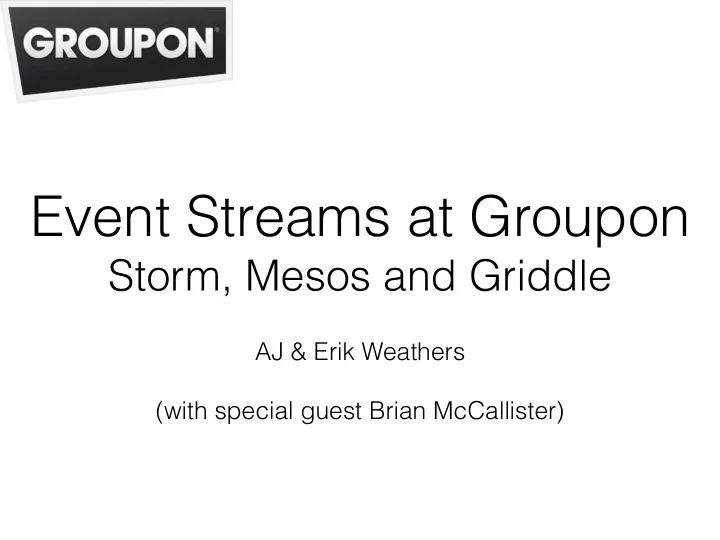 GROUPON

Event Streams at Groupon
Storm, Mesos and Griddle

AJ & Erik Weathers

(with special guest Brian McCallister)